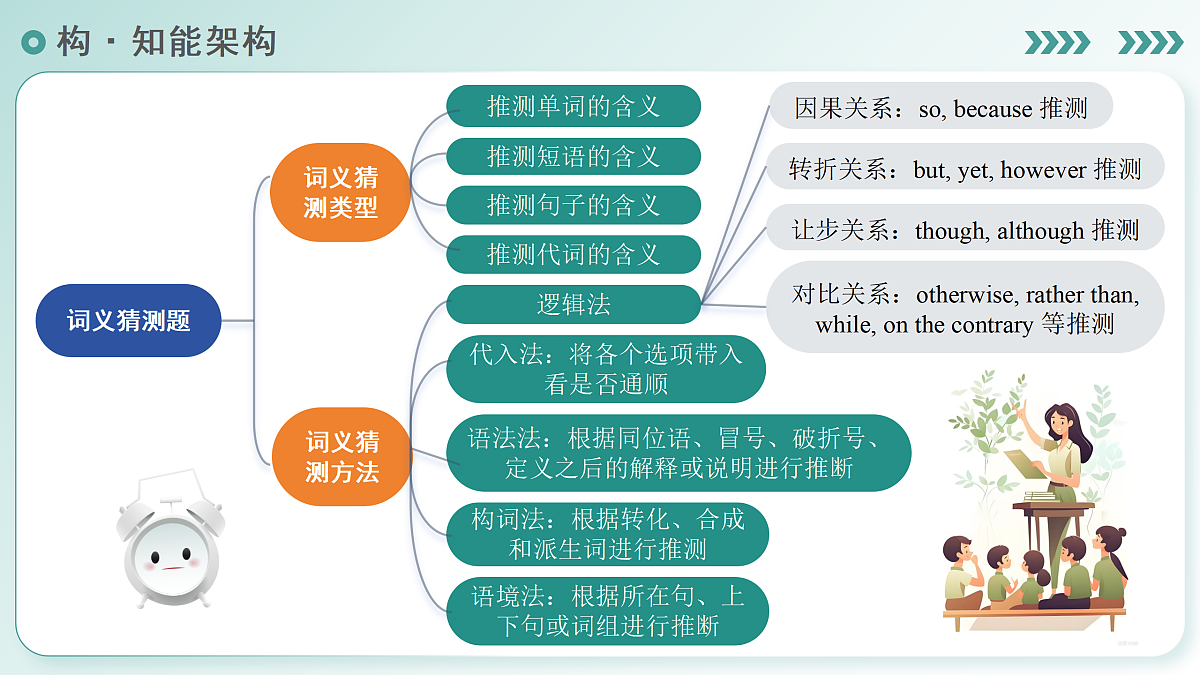 构 · 知能架构

词义猜测题

词义猜测类型

推测单词的含义

推测短语的含义

推测句子的含义

推测代词的含义

词义猜测方法

逻辑法

因果关系：so, because 推测

转折关系：but, yet, however 推测

让步关系：though, although 推测

对比关系：otherwise, rather than, while, on the contrary 等推测

代入法：将各个选项带入看是否通顺

语法法：根据同位语、冒号、破折号、定义之后的解释或说明进行推断

构词法：根据转化、合成和派生词进行推测

语境法：根据所在句、上下句或词组进行推断